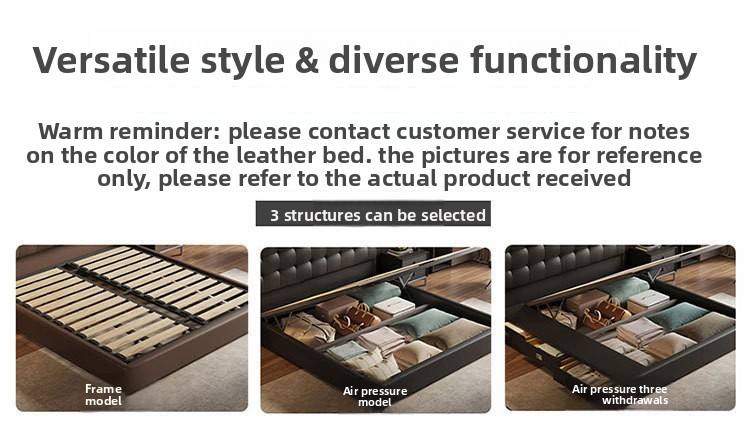 Versatile style & diverse functionality

Warm reminder: please contact customer service for notes on the color of the leather bed. the pictures are for reference only, please refer to the actual product received

3 structures can be selected

Frame model

Air pressure model

Air pressure three withdrawals